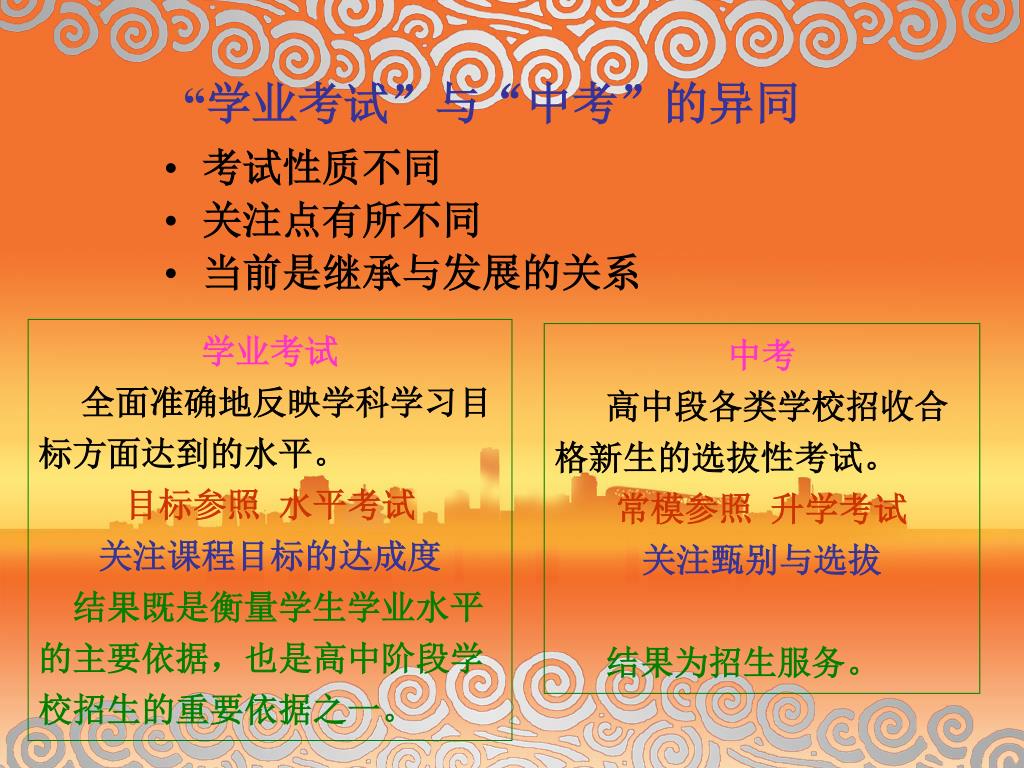 “学业考试”与“中考”的异同

• 考试性质不同
• 关注点有所不同
• 当前是继承与发展的关系

学业考试

全面准确地反映学科学习目标方面达到的水平。

目标参照 水平考试

关注课程目标的达成度

结果既是衡量学生学业水平的主要依据，也是高中阶段学校招生的重要依据之一。

中考

高中段各类学校招收合格新生的选拔性考试。

常模参照 升学考试

关注甄别与选拔

结果为招生服务。